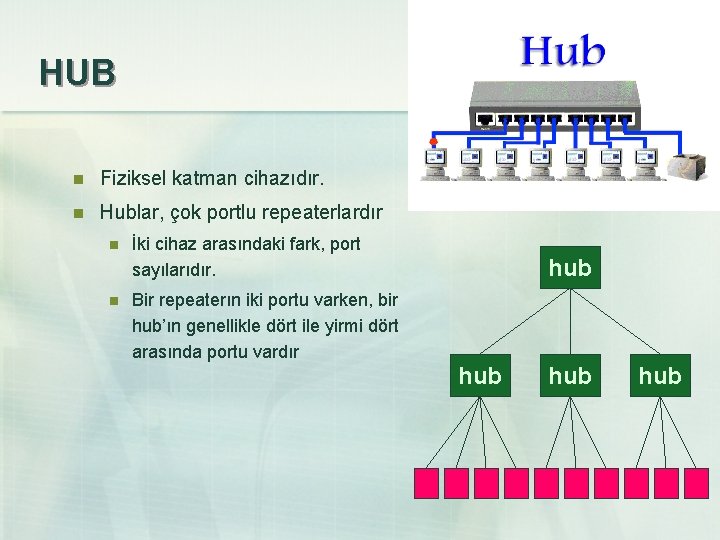 HUB

• Fiziksel katman cihazıdır.

• Hublar, çok portlu repeaterlardır

• İki cihaz arasındaki fark, port sayılarıdır.

• Bir repeaterın iki portu varken, bir hub'ın genellikle dört ile yirmi dört arasında portu vardır

Hub

hub

hub

hub

hub